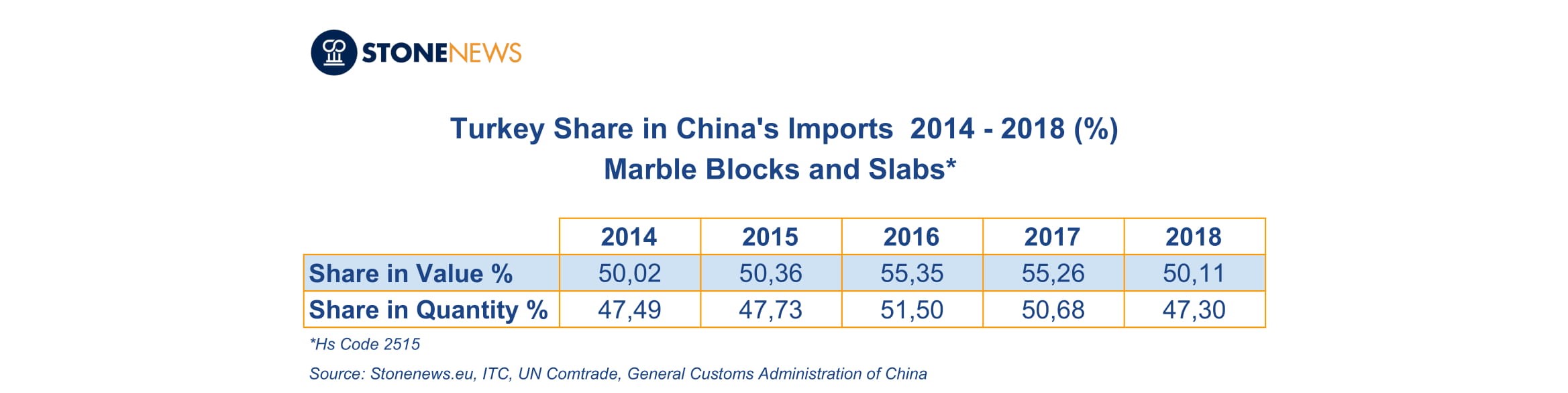 STONENEWS

Turkey Share in China's Imports 2014 - 2018 (%)
Marble Blocks and Slabs*

| | 2014 | 2015 | 2016 | 2017 | 2018 |
|---|---|---|---|---|---|
| Share in Value % | 50,02 | 50,36 | 55,35 | 55,26 | 50,11 |
| Share in Quantity % | 47,49 | 47,73 | 51,50 | 50,68 | 47,30 |

*Hs Code 2515

Source: Stonenews.eu, ITC, UN Comtrade, General Customs Administration of China